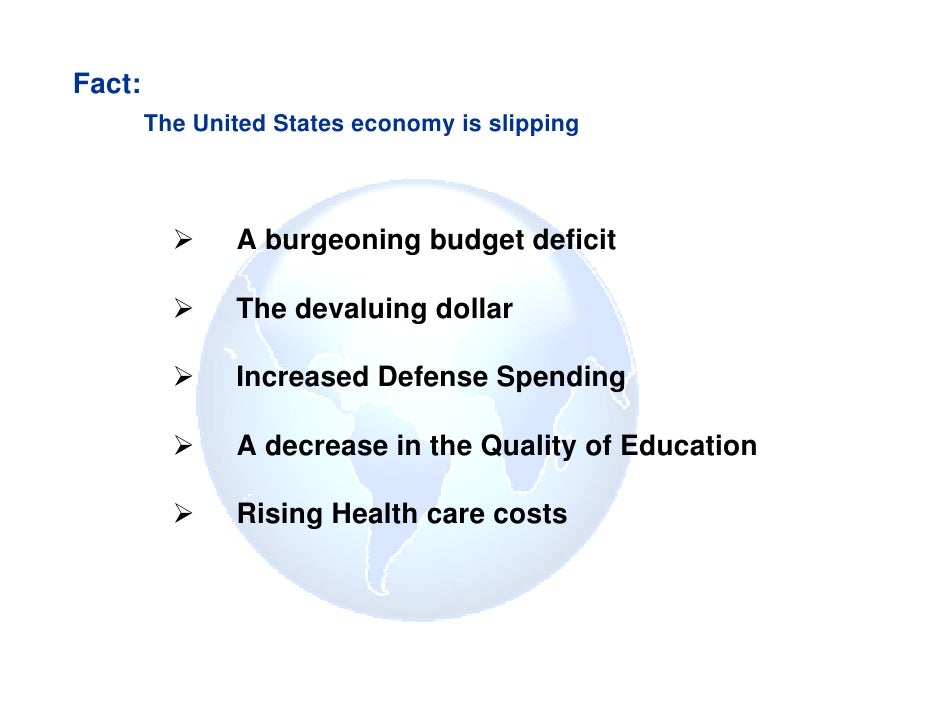 Fact:

The United States economy is slipping

➢ A burgeoning budget deficit

➢ The devaluing dollar

➢ Increased Defense Spending

➢ A decrease in the Quality of Education

➢ Rising Health care costs